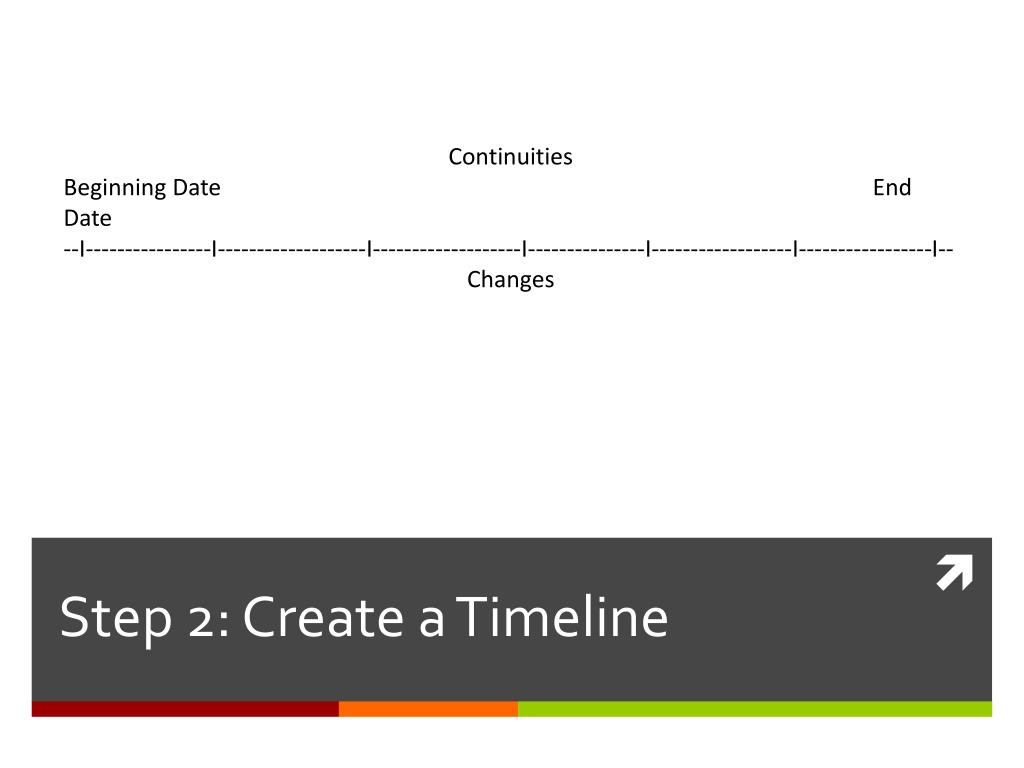 Continuities

Beginning Date End Date

--I----------------I-------------------I-------------------I---------------I------------------I-----------------I--

Changes

Step 2: Create a Timeline